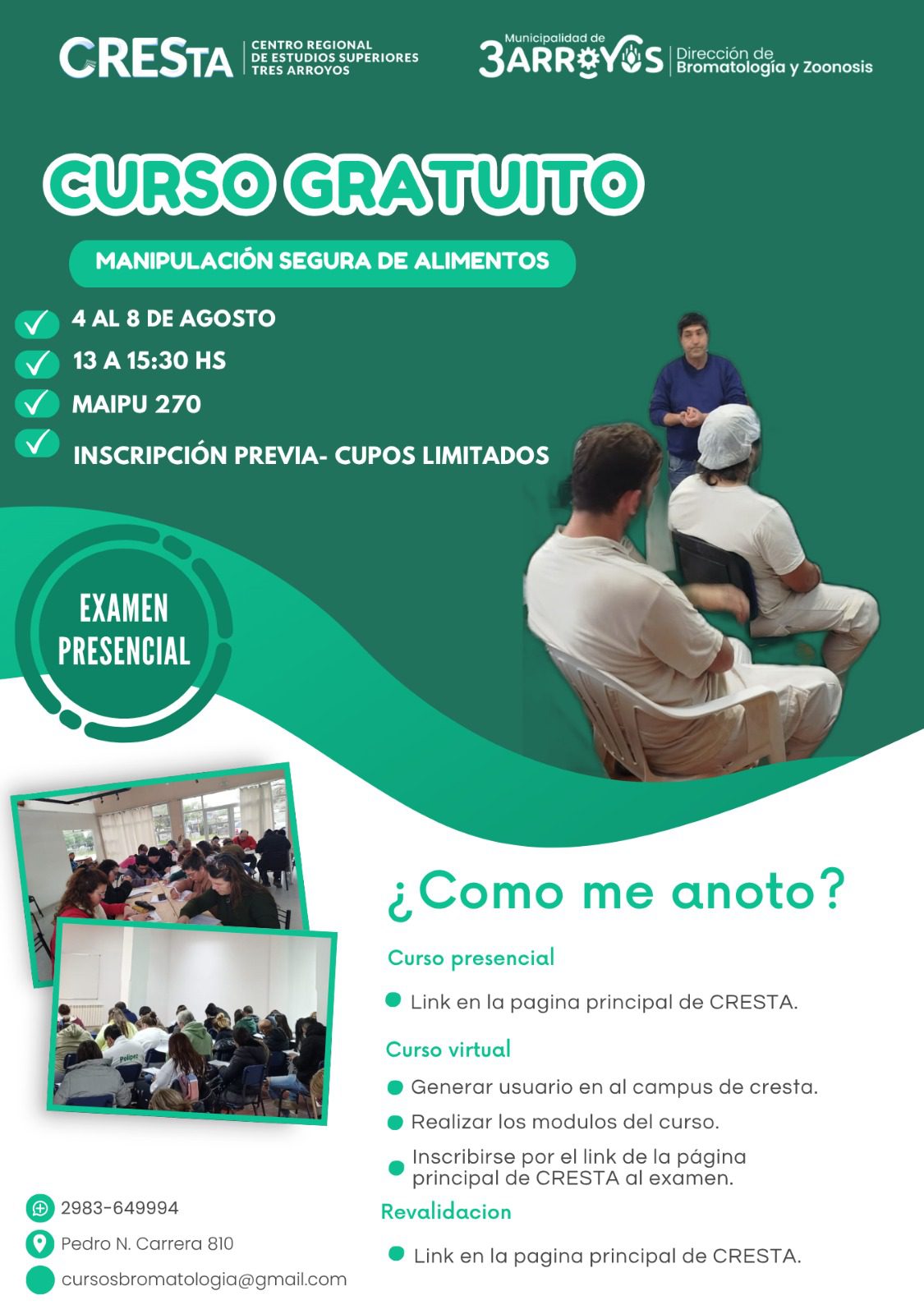 CRESTA CENTRO REGIONAL DE ESTUDIOS SUPERIORES TRES ARROYOS

Municipalidad de 3ARROYOS Dirección de Bromatología y Zoonosis

CURSO GRATUITO

MANIPULACIÓN SEGURA DE ALIMENTOS

4 AL 8 DE AGOSTO

13 A 15:30 HS

MAIPU 270

INSCRIPCIÓN PREVIA- CUPOS LIMITADOS

EXAMEN PRESENCIAL

¿Como me anoto?

Curso presencial

Link en la pagina principal de CRESTA.

Curso virtual

Generar usuario en al campus de cresta.

Realizar los modulos del curso.

Inscribirse por el link de la página principal de CRESTA al examen.

Revalidacion

Link en la pagina principal de CRESTA.

2983-649994

Pedro N. Carrera 810

cursosbromatologia@gmail.com